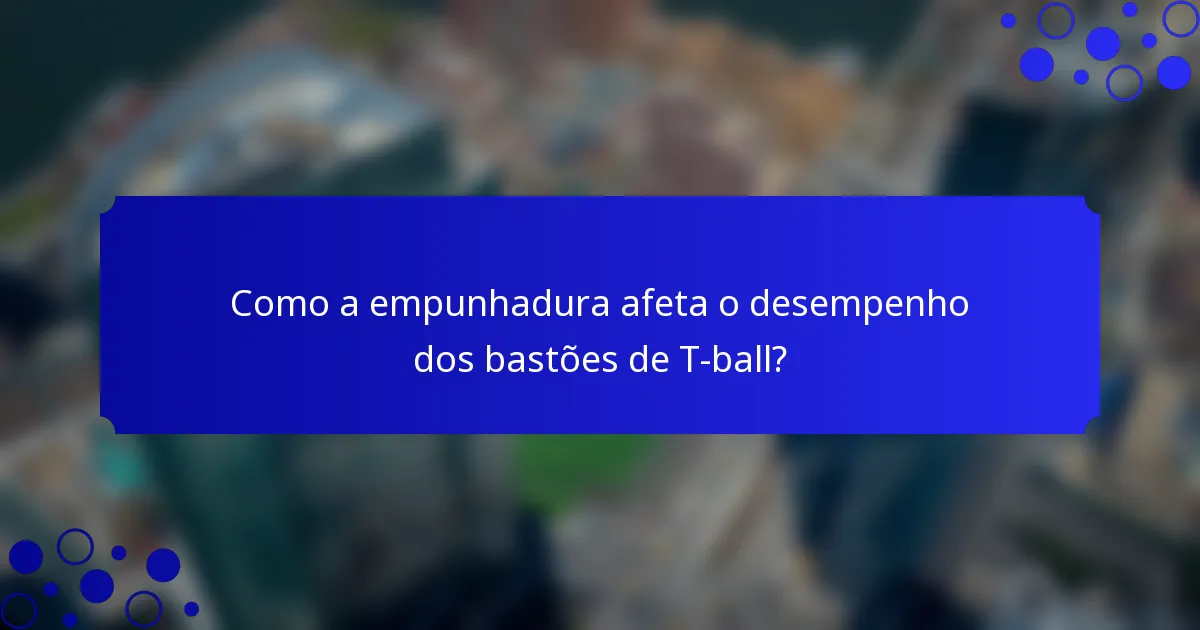 Como a empunhadura afeta o desempenho dos bastões de T-ball?